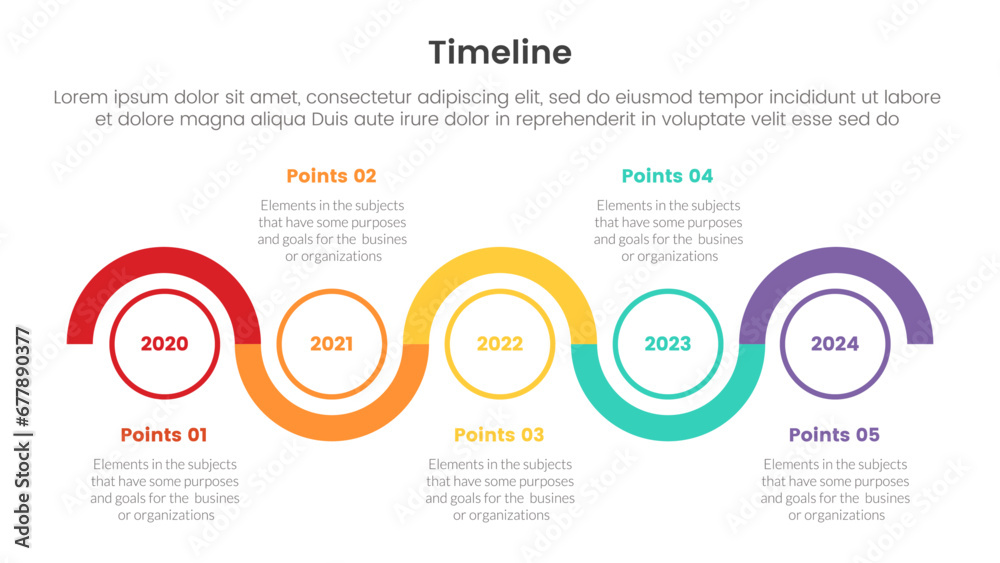 Timeline

Lorem ipsum dolor sit amet, consectetur adipiscing elit, sed do eiusmod tempor incididunt ut labore et dolore magna aliqua Duis aute irure dolor in reprehenderit in voluptate velit esse sed do

Points 02

Elements in the subjects that have some purposes and goals for the busines or organizations

Points 04

Elements in the subjects that have some purposes and goals for the busines or organizations

2020

2021

2022

2023

2024

Points 01

Elements in the subjects that have some purposes and goals for the busines or organizations

Points 03

Elements in the subjects that have some purposes and goals for the busines or organizations

Points 05

Elements in the subjects that have some purposes and goals for the busines or organizations

Adobe Stock | #677890377